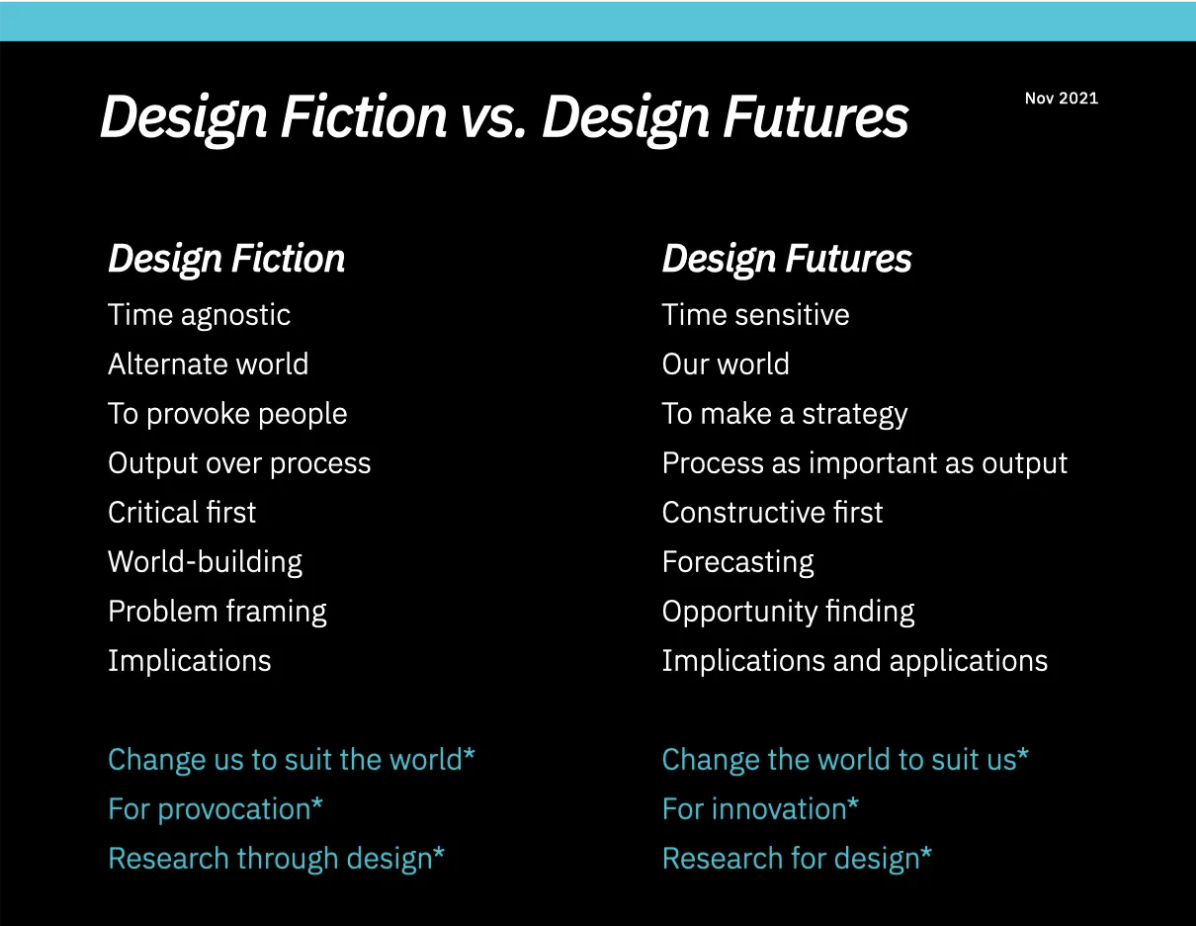 Design Fiction vs. Design Futures

Nov 2021

Design Fiction
Time agnostic
Alternate world
To provoke people
Output over process
Critical first
World-building
Problem framing
Implications

Change us to suit the world*
For provocation*
Research through design*

Design Futures
Time sensitive
Our world
To make a strategy
Process as important as output
Constructive first
Forecasting
Opportunity finding
Implications and applications

Change the world to suit us*
For innovation*
Research for design*